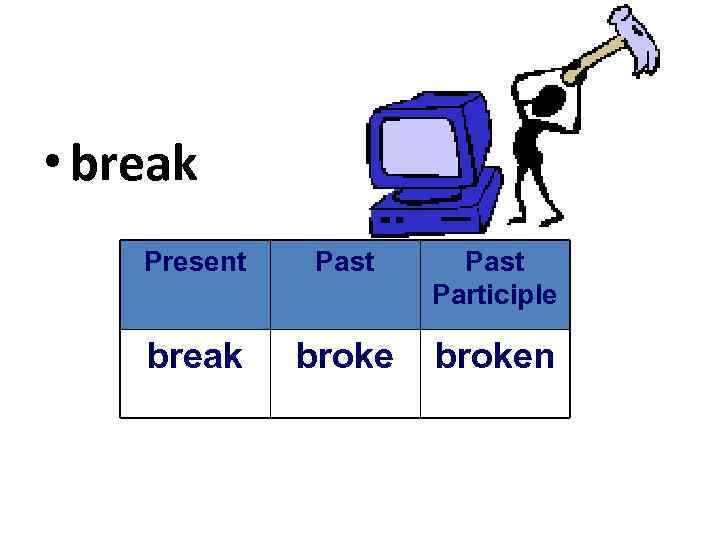 • break

| Present | Past | Past Participle |
|---|---|---|
| break | broke | broken |